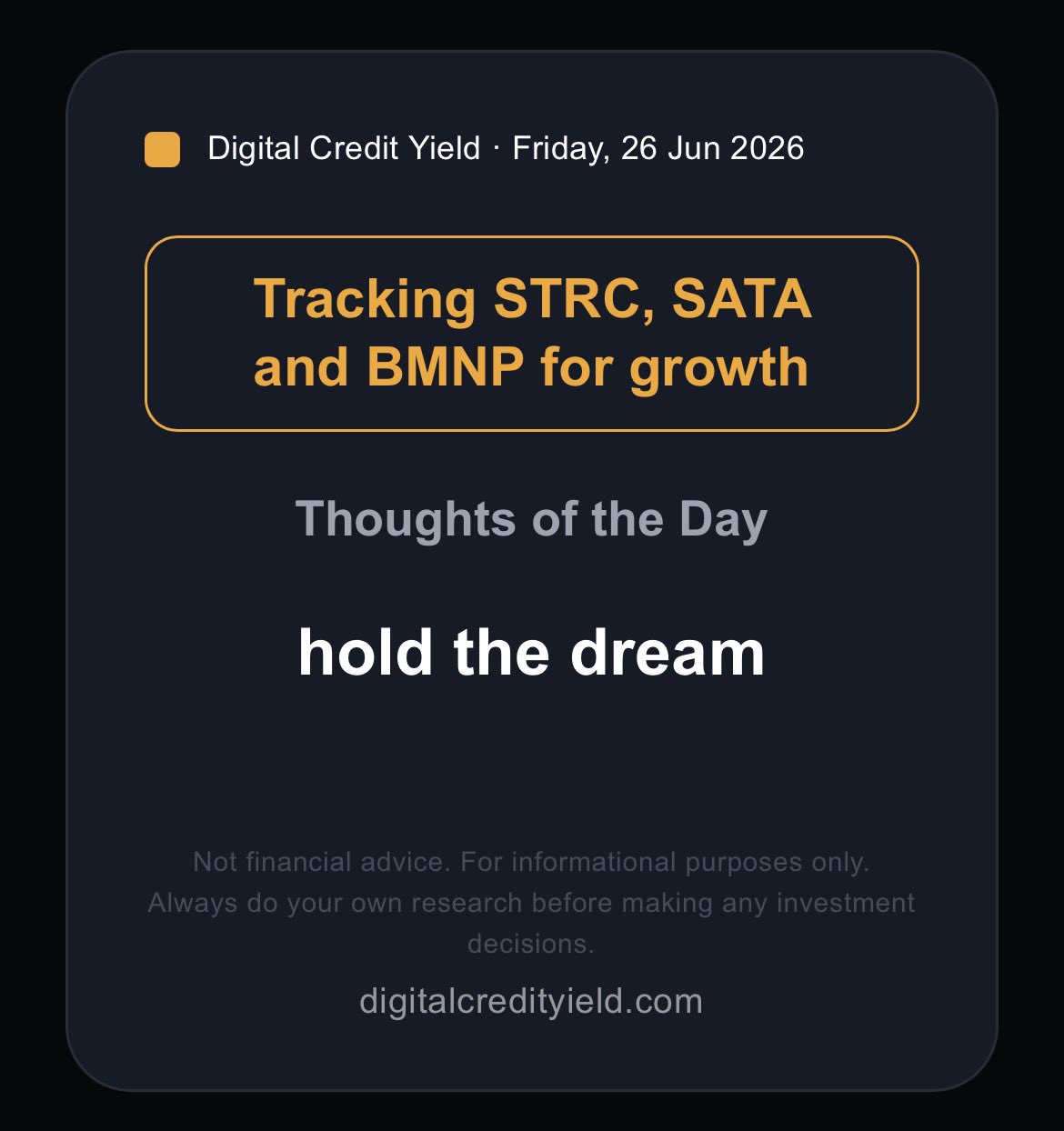 Digital Credit Yield · Friday, 26 Jun 2026

Tracking STRC, SATA and BMNP for growth

Thoughts of the Day

hold the dream

Not financial advice. For informational purposes only. Always do your own research before making any investment decisions.

digitalcredityield.com